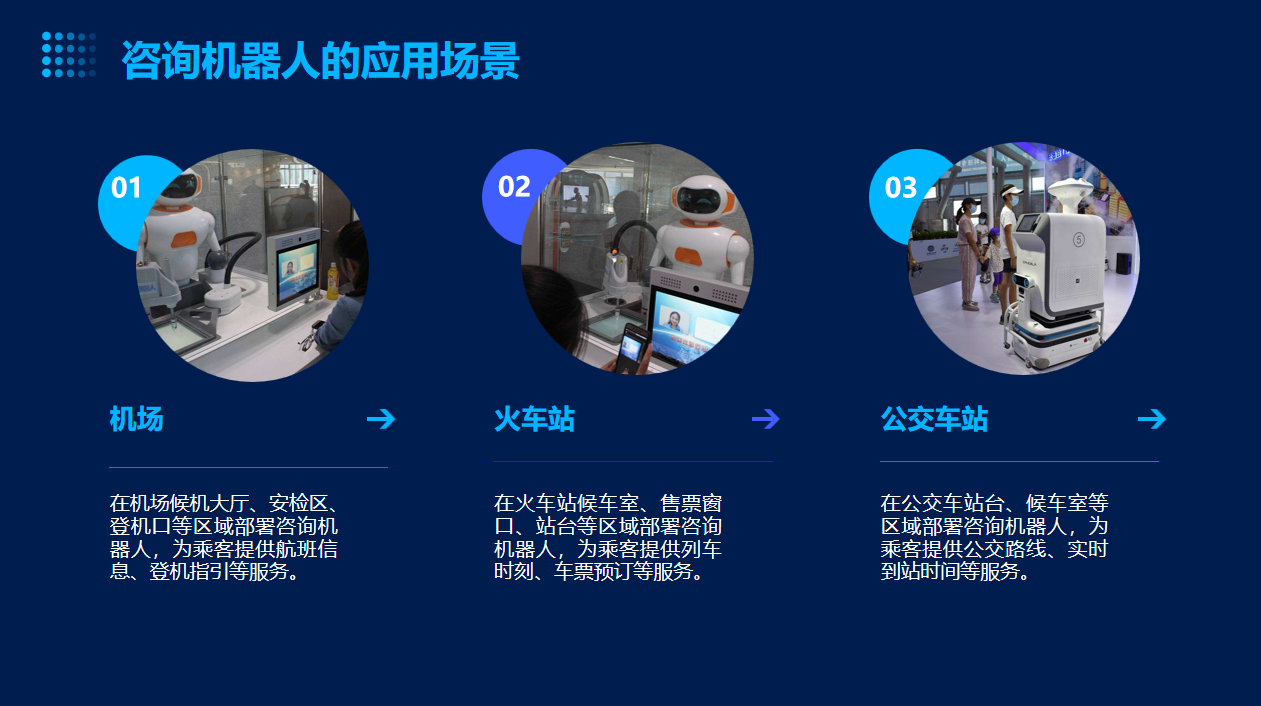 咨询机器人的应用场景

01

机场

在机场候机大厅、安检区、登机口等区域部署咨询机器人，为乘客提供航班信息、登机指引等服务。

02

火车站

在火车站候车室、售票窗口、站台等区域部署咨询机器人，为乘客提供列车时刻、车票预订等服务。

03

公交车站

在公交车站台、候车室等区域部署咨询机器人，为乘客提供公交路线、实时到站时间等服务。